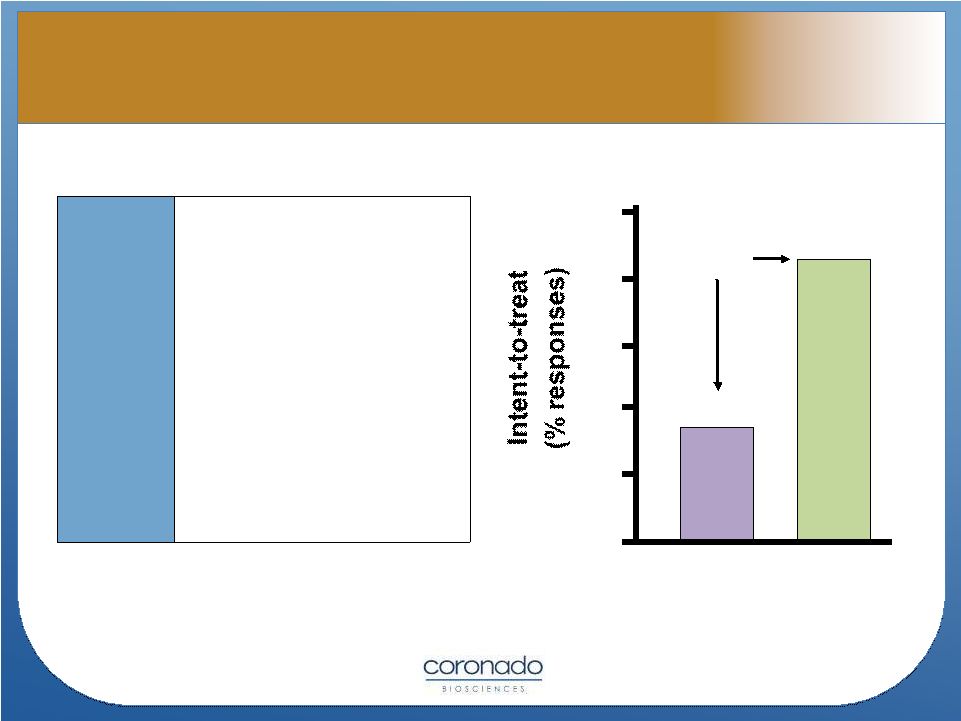 Intent-to-treat
(% responses)

coronado
BIOSCIENCES